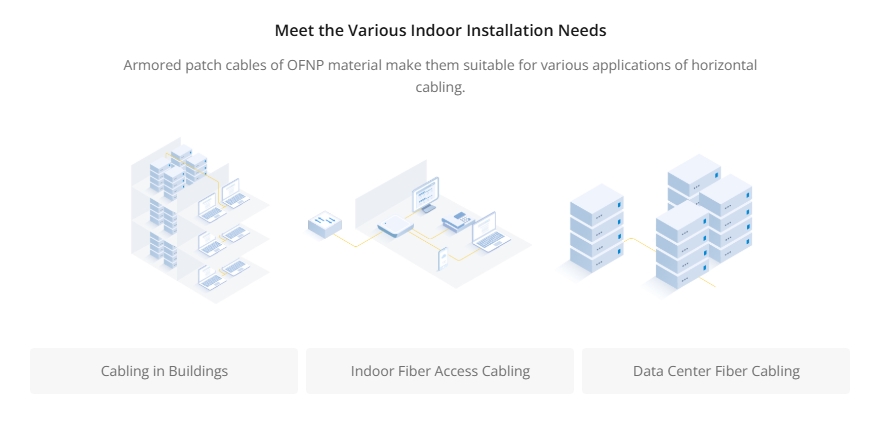 Meet the Various Indoor Installation Needs

Armored patch cables of OFNP material make them suitable for various applications of horizontal cabling.

Cabling in Buildings

Indoor Fiber Access Cabling

Data Center Fiber Cabling